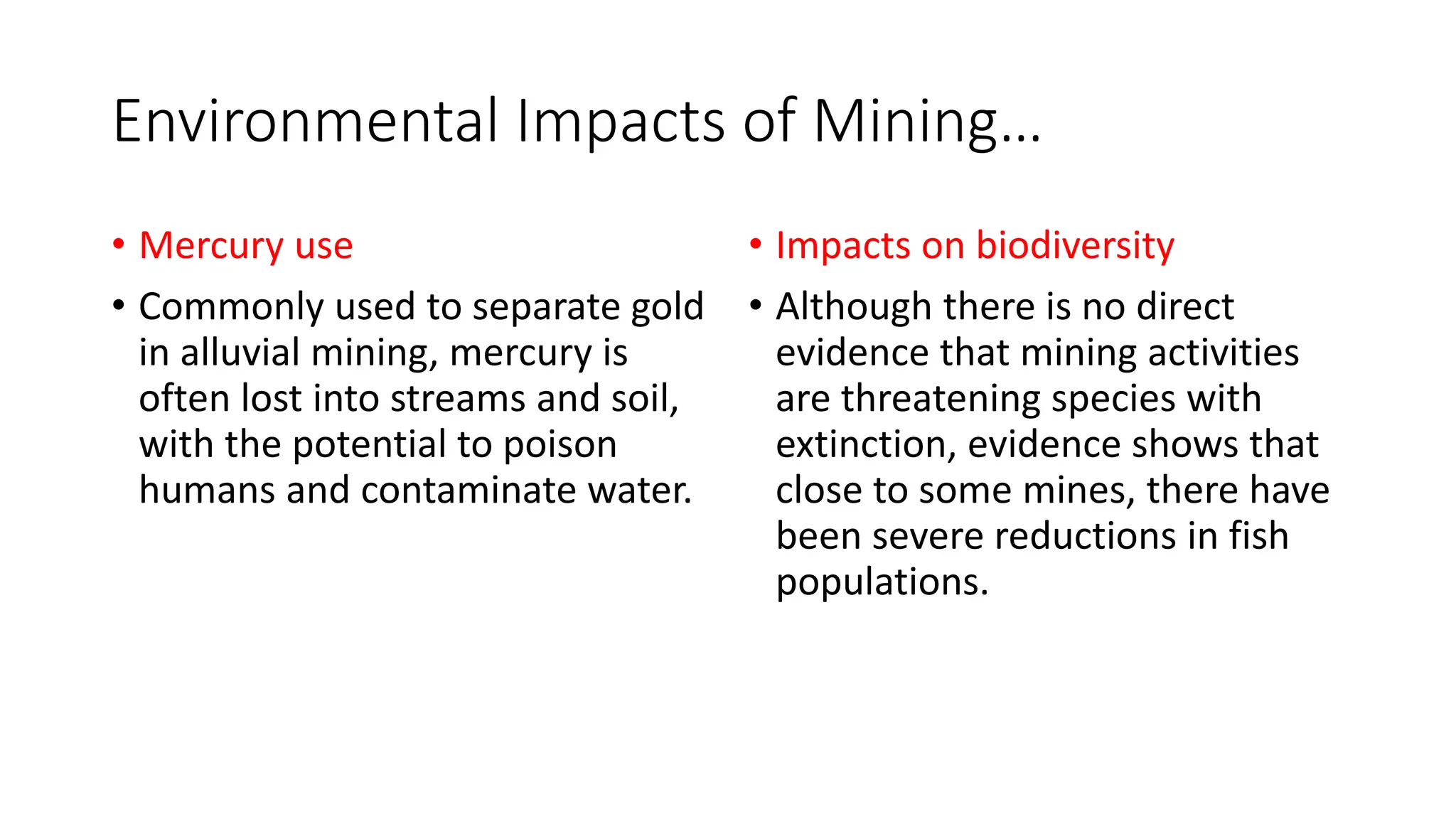 Environmental Impacts of Mining…

• Mercury use

• Commonly used to separate gold in alluvial mining, mercury is often lost into streams and soil, with the potential to poison humans and contaminate water.

• Impacts on biodiversity

• Although there is no direct evidence that mining activities are threatening species with extinction, evidence shows that close to some mines, there have been severe reductions in fish populations.